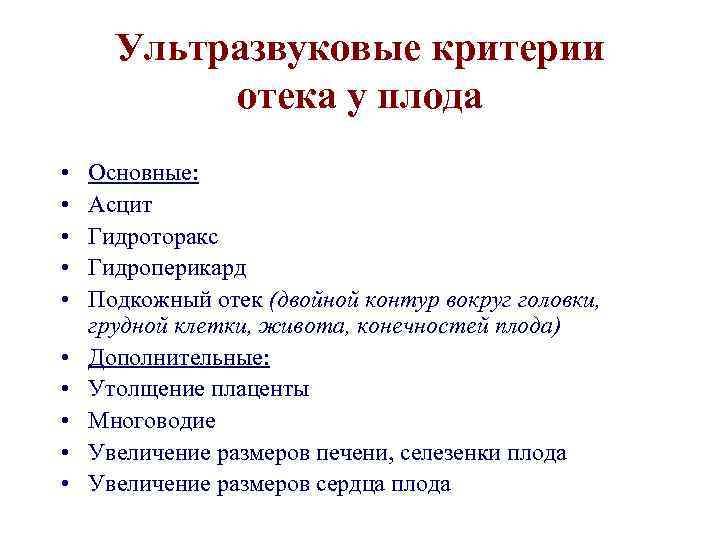 Ультразвуковые критерии отека у плода

• Основные:
• Асцит
• Гидроторакс
• Гидроперикард
• Подкожный отек (двойной контур вокруг головки, грудной клетки, живота, конечностей плода)
• Дополнительные:
• Утолщение плаценты
• Многоводие
• Увеличение размеров печени, селезенки плода
• Увеличение размеров сердца плода